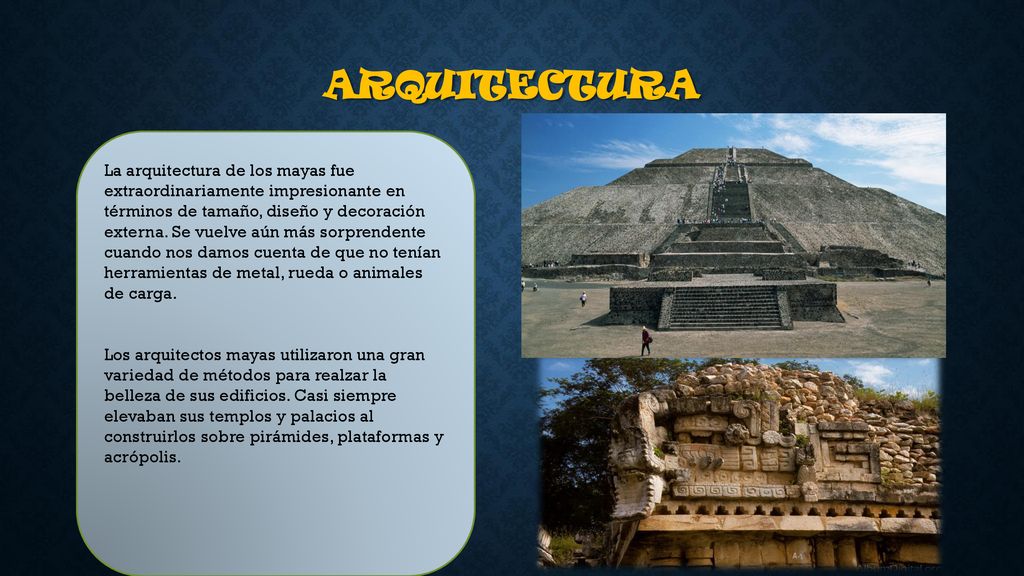 ARQUITECTURA

La arquitectura de los mayas fue extraordinariamente impresionante en términos de tamaño, diseño y decoración externa. Se vuelve aún más sorprendente cuando nos damos cuenta de que no tenían herramientas de metal, rueda o animales de carga.

Los arquitectos mayas utilizaron una gran variedad de métodos para realzar la belleza de sus edificios. Casi siempre elevaban sus templos y palacios al construirlos sobre pirámides, plataformas y acrópolis.